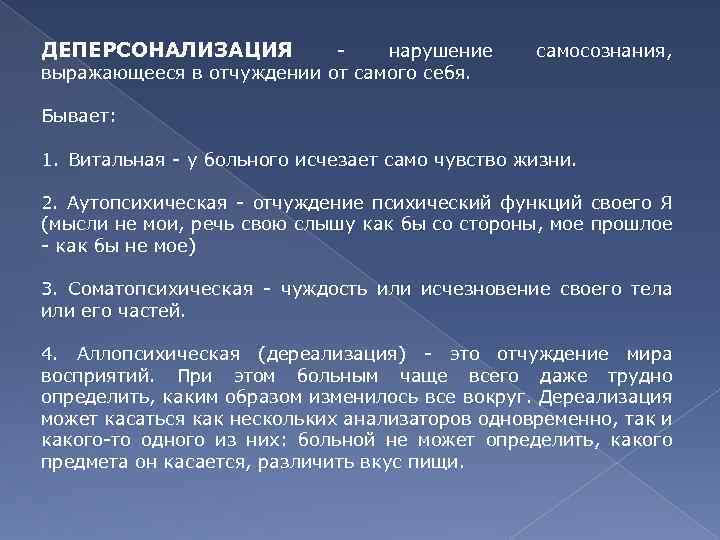 ДЕПЕРСОНАЛИЗАЦИЯ - нарушение самосознания, выражающееся в отчуждении от самого себя.

Бывает:

1. Витальная - у больного исчезает само чувство жизни.

2. Аутопсихическая - отчуждение психический функций своего Я (мысли не мои, речь свою слышу как бы со стороны, мое прошлое - как бы не мое)

3. Соматопсихическая - чуждость или исчезновение своего тела или его частей.

4. Аллопсихическая (дереализация) - это отчуждение мира восприятий. При этом больным чаще всего даже трудно определить, каким образом изменилось все вокруг. Дереализация может касаться как нескольких анализаторов одновременно, так и какого-то одного из них: больной не может определить, какого предмета он касается, различить вкус пищи.